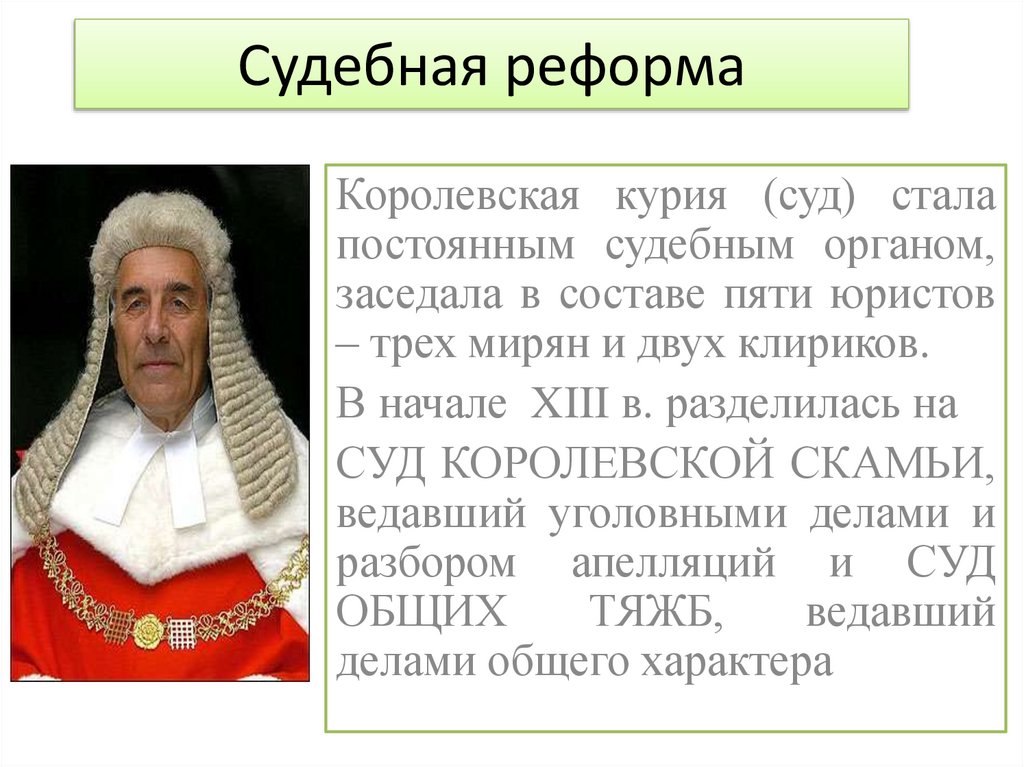 Судебная реформа

Королевская курия (суд) стала постоянным судебным органом, заседала в составе пяти юристов – трех мирян и двух клириков.

В начале XIII в. разделилась на

СУД КОРОЛЕВСКОЙ СКАМЬИ, ведавший уголовными делами и разбором апелляций и СУД ОБЩИХ ТЯЖБ, ведавший делами общего характера